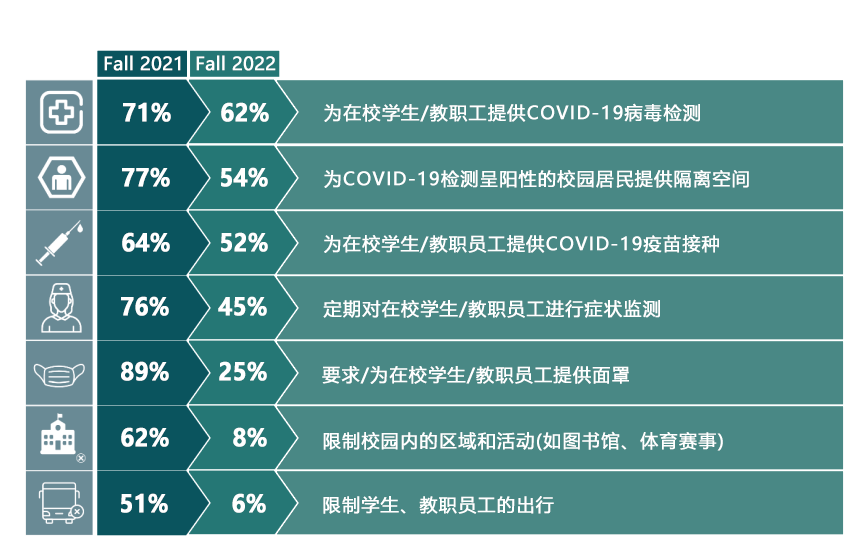 | Fall 2021 | Fall 2022 | |
|---|---|---|
| 71% | 62% | 为在校学生/教职工提供COVID-19病毒检测 |
| 77% | 54% | 为COVID-19检测呈阳性的校园居民提供隔离空间 |
| 64% | 52% | 为在校学生/教职员工提供COVID-19疫苗接种 |
| 76% | 45% | 定期对在校学生/教职员工进行症状监测 |
| 89% | 25% | 要求/为在校学生/教职员工提供面罩 |
| 62% | 8% | 限制校园内的区域和活动(如图书馆、体育赛事) |
| 51% | 6% | 限制学生、教职员工的出行 |